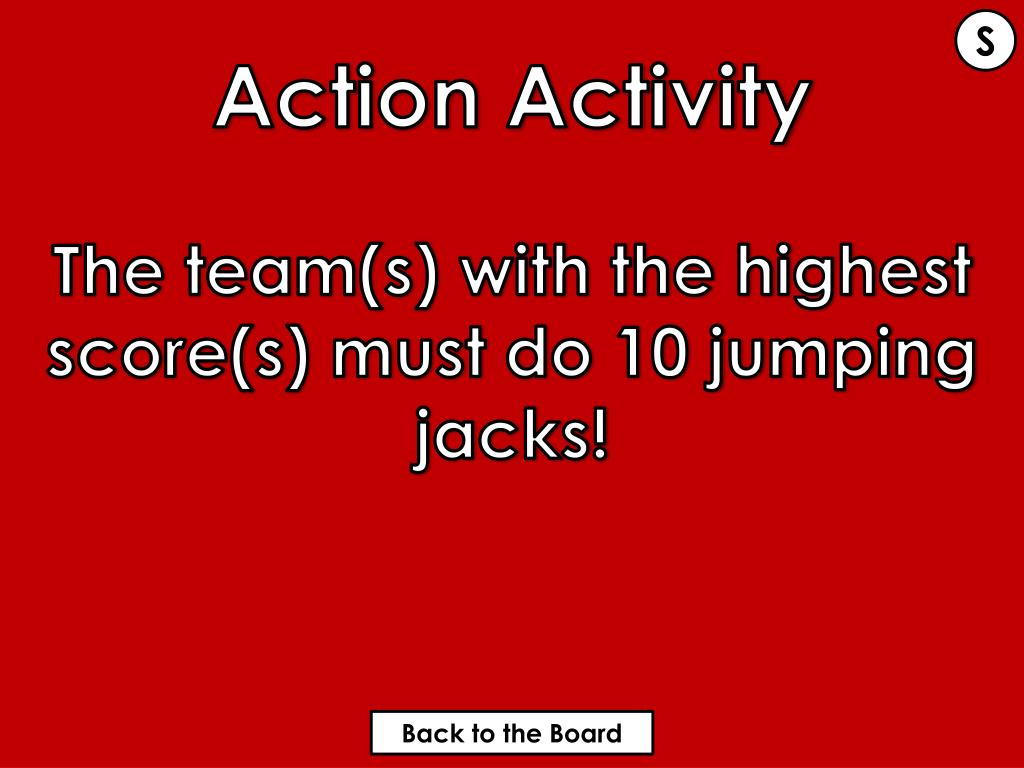 S

Action Activity

The team(s) with the highest score(s) must do 10 jumping jacks!

Back to the Board